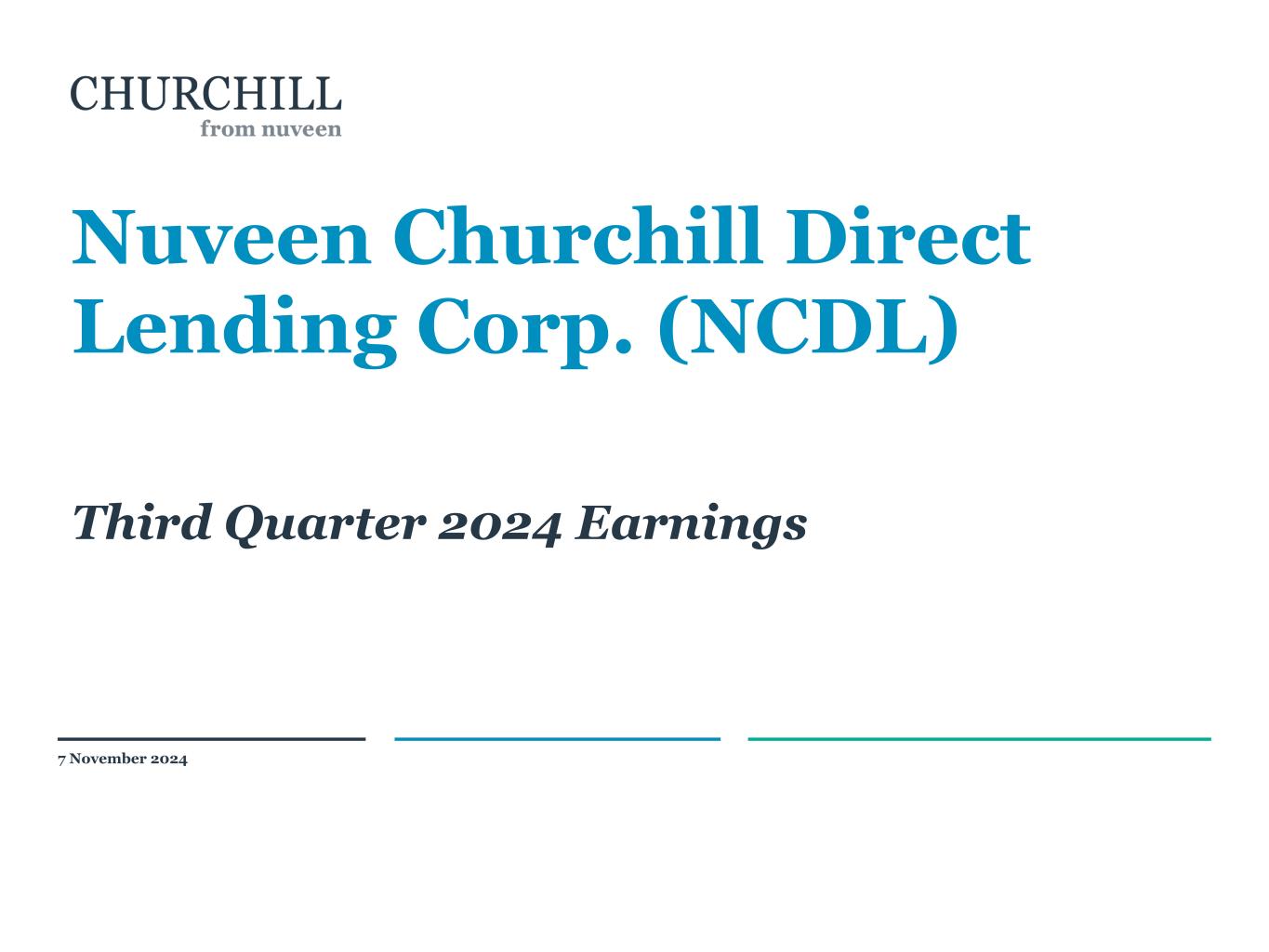 CHURCHILL
from nuveen

Nuveen Churchill Direct Lending Corp. (NCDL)

Third Quarter 2024 Earnings

7 November 2024